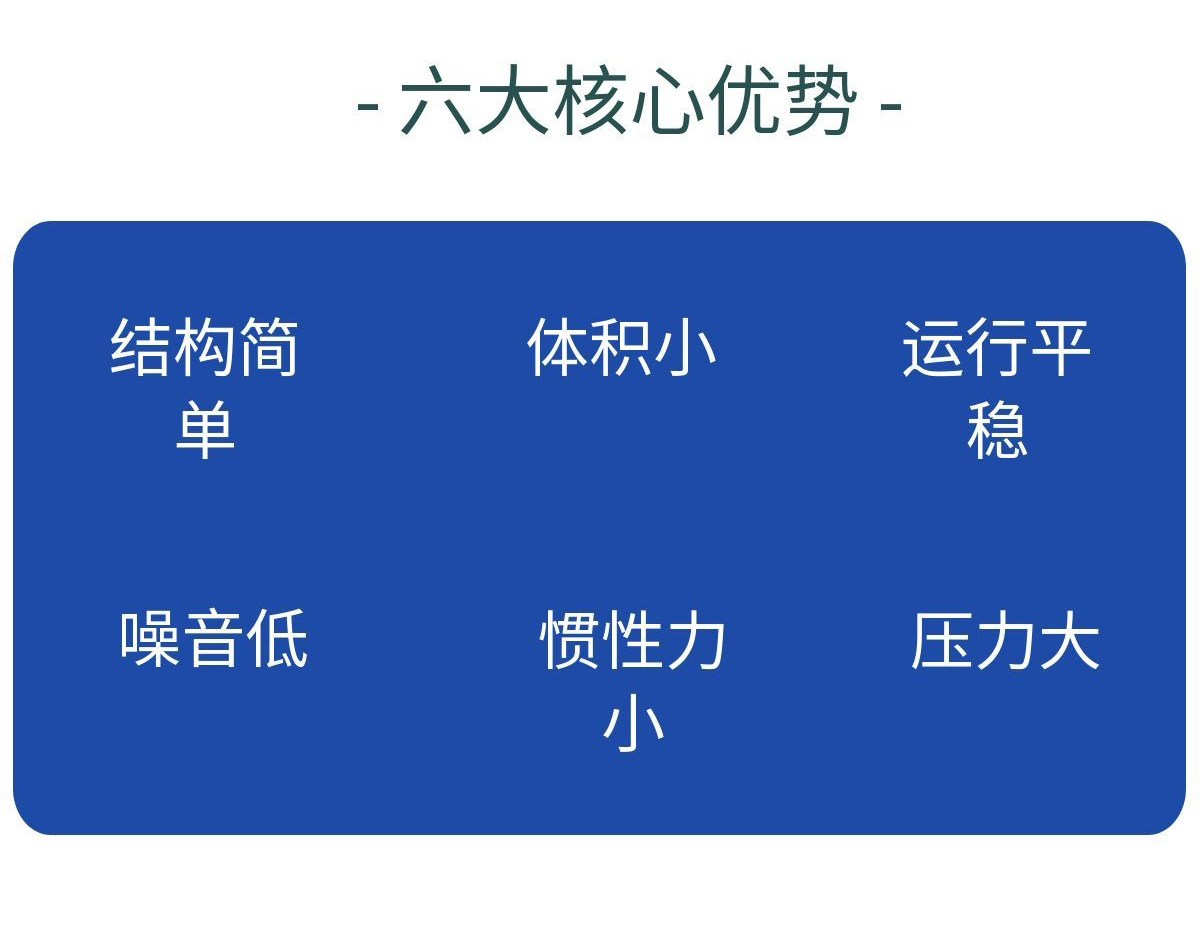 - 六大核心优势 -

结构简单

体积小

运行平稳

噪音低

惯性力小

压力大